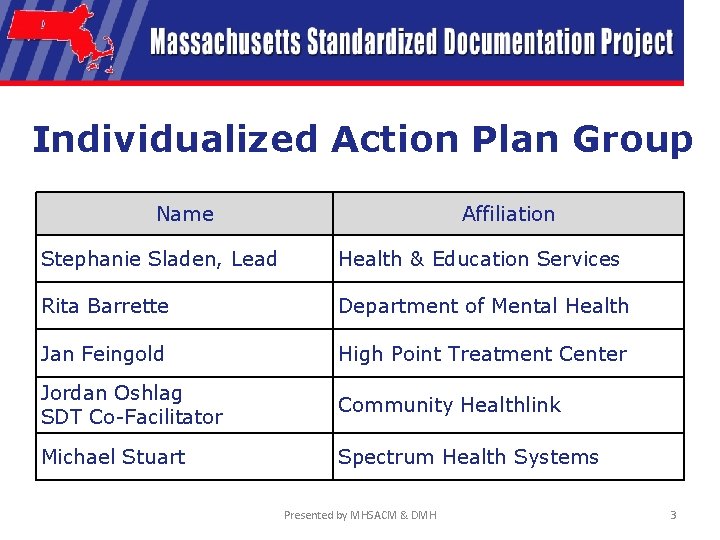 Massachusetts Standardized Documentation Project

Individualized Action Plan Group

| Name | Affiliation |
|---|---|
| Stephanie Sladen, Lead | Health & Education Services |
| Rita Barrette | Department of Mental Health |
| Jan Feingold | High Point Treatment Center |
| Jordan Oshlag SDT Co-Facilitator | Community Healthlink |
| Michael Stuart | Spectrum Health Systems |

Presented by MHSACM & DMH

3